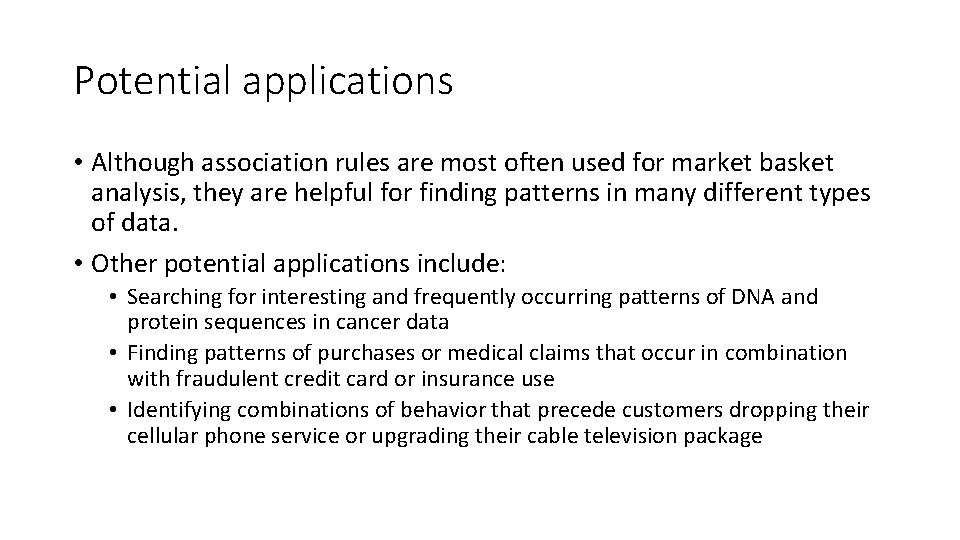 Potential applications

• Although association rules are most often used for market basket analysis, they are helpful for finding patterns in many different types of data.

• Other potential applications include:
  • Searching for interesting and frequently occurring patterns of DNA and protein sequences in cancer data
  • Finding patterns of purchases or medical claims that occur in combination with fraudulent credit card or insurance use
  • Identifying combinations of behavior that precede customers dropping their cellular phone service or upgrading their cable television package